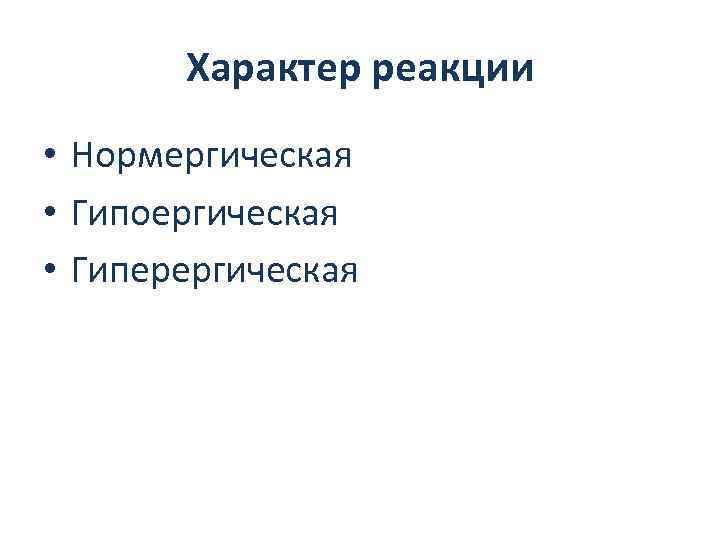 Характер реакции

• Нормергическая
• Гипоергическая
• Гиперергическая